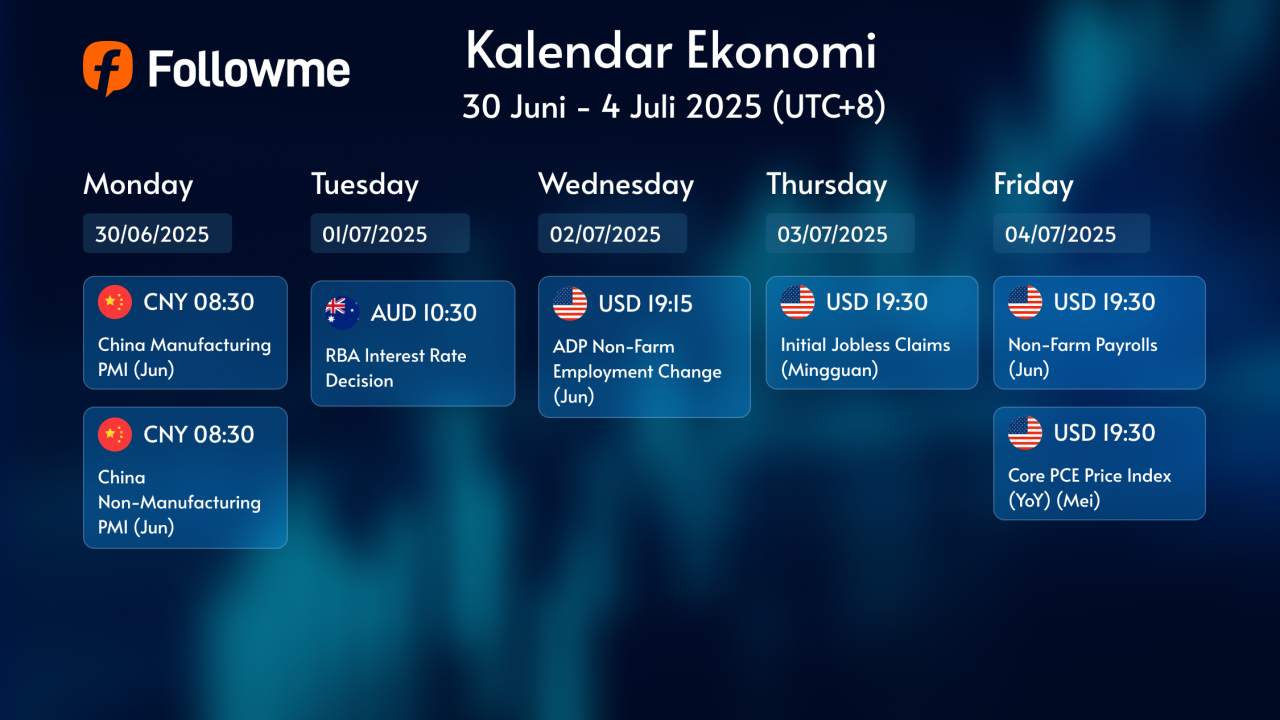 Followme

Kalendar Ekonomi
30 Juni - 4 Juli 2025 (UTC+8)

Monday
30/06/2025
CNY 08:30
China Manufacturing PMI (Jun)
CNY 08:30
China Non-Manufacturing PMI (Jun)

Tuesday
01/07/2025
AUD 10:30
RBA Interest Rate Decision

Wednesday
02/07/2025
USD 19:15
ADP Non-Farm Employment Change (Jun)

Thursday
03/07/2025
USD 19:30
Initial Jobless Claims (Mingguan)

Friday
04/07/2025
USD 19:30
Non-Farm Payrolls (Jun)
USD 19:30
Core PCE Price Index (YoY) (Mei)